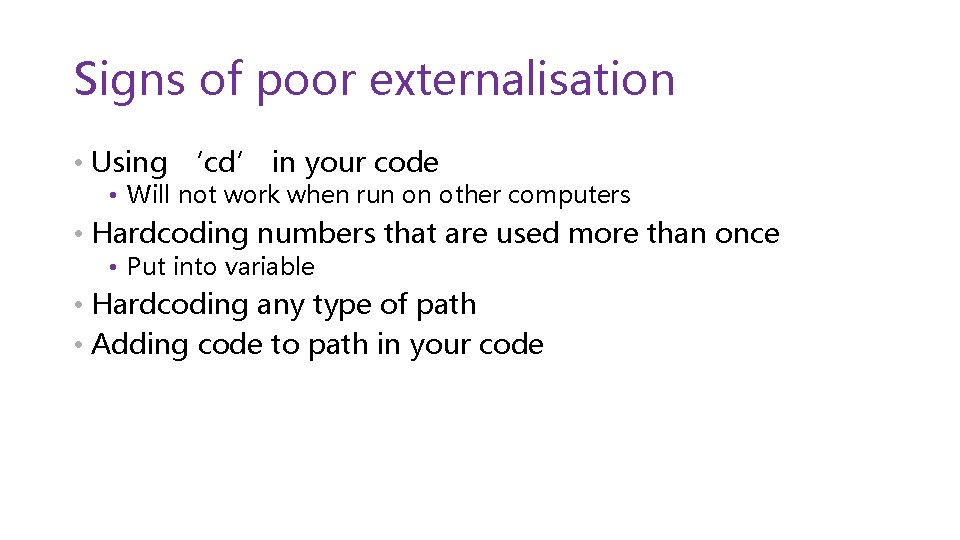 Signs of poor externalisation

• Using ‘cd’ in your code
  • Will not work when run on other computers
• Hardcoding numbers that are used more than once
  • Put into variable
• Hardcoding any type of path
• Adding code to path in your code